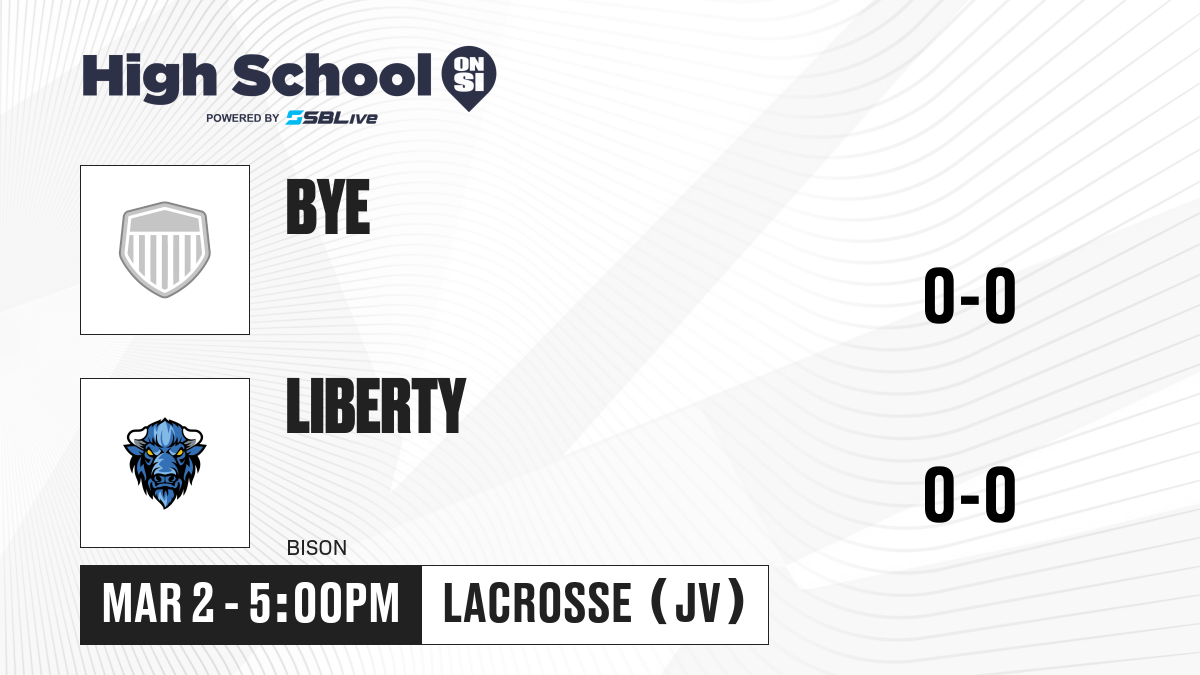 High School ON SI
POWERED BY SBLive

BYE

0-0

LIBERTY

BISON

0-0

MAR 2 - 5:00PM

LACROSSE (JV)